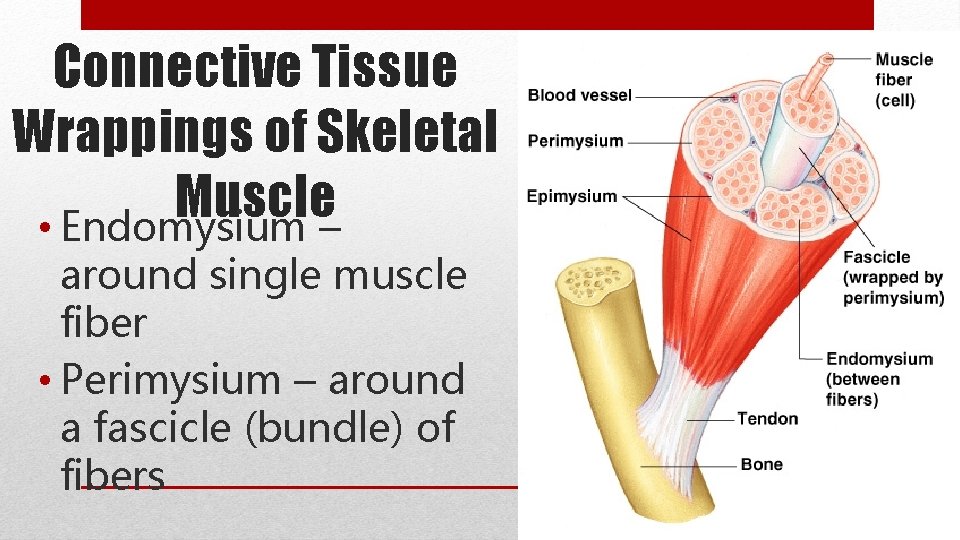 Connective Tissue Wrappings of Skeletal Muscle

• Endomysium – around single muscle fiber
• Perimysium – around a fascicle (bundle) of fibers

Blood vessel
Perimysium
Epimysium
Muscle fiber (cell)
Fascicle (wrapped by perimysium)
Endomysium (between fibers)
Tendon
Bone